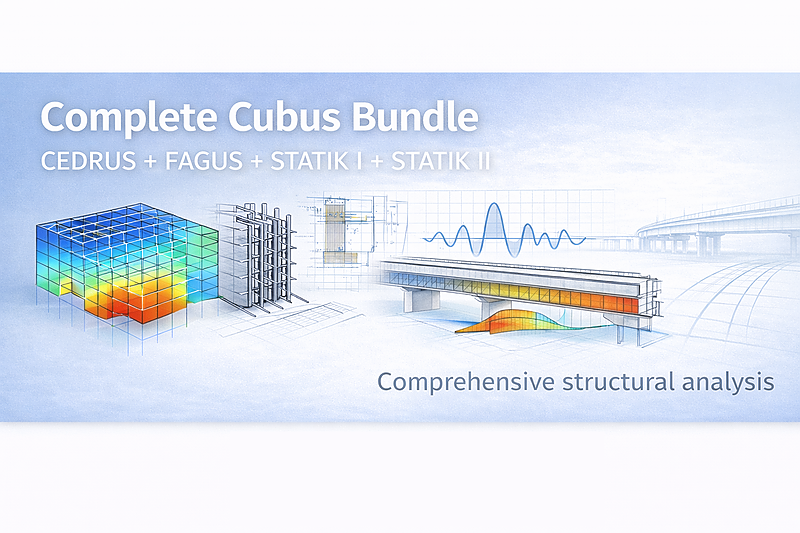 Complete Cubus Bundle

CEDRUS + FAGUS + STATIK I + STATIK II

Comprehensive structural analysis